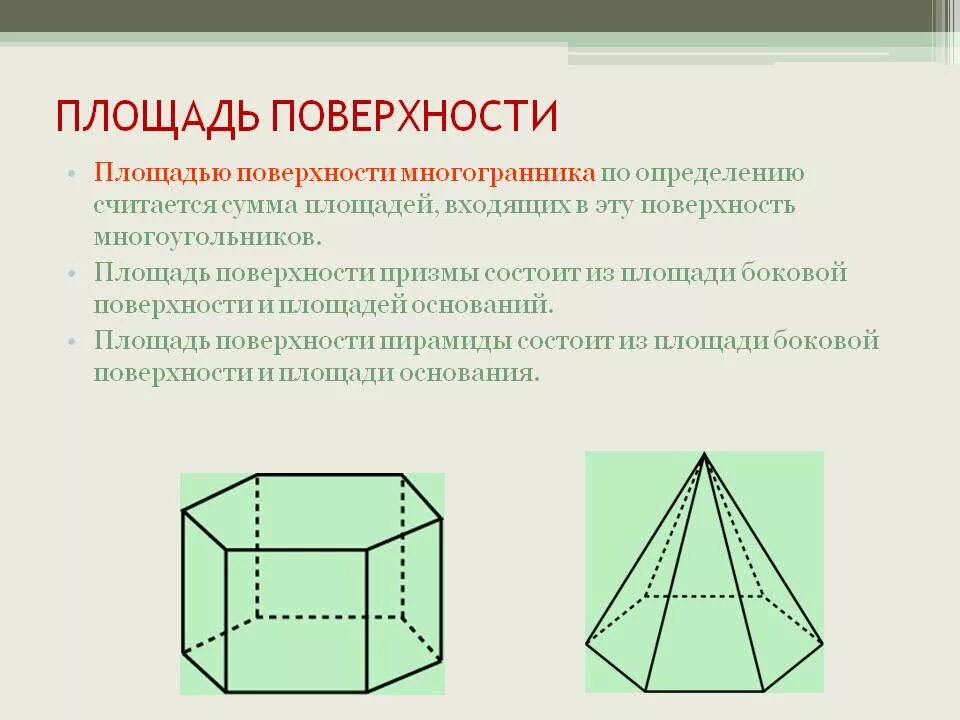 ПЛОЩАДЬ ПОВЕРХНОСТИ

• Площадью поверхности многогранника по определению считается сумма площадей, входящих в эту поверхность многоугольников.

• Площадь поверхности призмы состоит из площади боковой поверхности и площадей оснований.

• Площадь поверхности пирамиды состоит из площади боковой поверхности и площади основания.